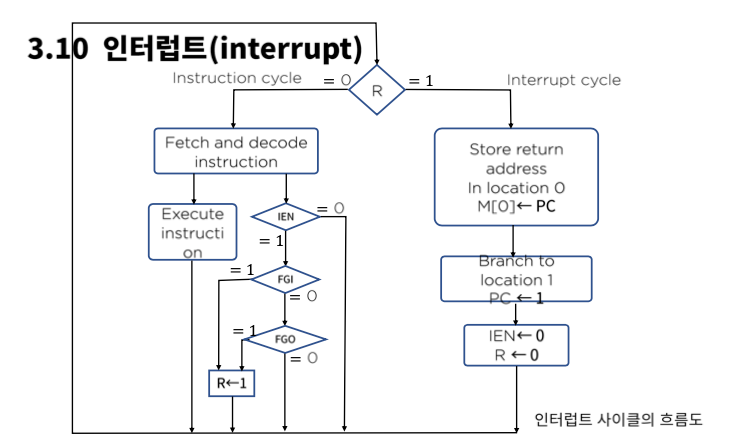 3.10 인터럽트(interrupt)

Instruction cycle

= 0

R

= 1

Interrupt cycle

Fetch and decode instruction

Store return address In location 0 M[0]← PC

Execute instruction

IEN

= 0

= 1

= 1

FGI

= 0

Branch to location 1 PC ← 1

= 1

FGO

= 0

IEN← 0 R ← 0

R←1

인터럽트 사이클의 흐름도